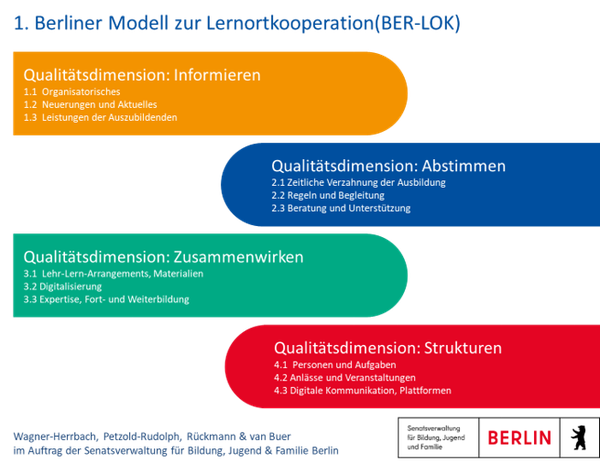 1. Berliner Modell zur Lernortkooperation(BER-LOK)

Qualitätsdimension: Informieren
1.1 Organisatorisches
1.2 Neuerungen und Aktuelles
1.3 Leistungen der Auszubildenden

Qualitätsdimension: Abstimmen
2.1 Zeitliche Verzahnung der Ausbildung
2.2 Regeln und Begleitung
2.3 Beratung und Unterstützung

Qualitätsdimension: Zusammenwirken
3.1 Lehr-Lern-Arrangements, Materialien
3.2 Digitalisierung
3.3 Expertise, Fort- und Weiterbildung

Qualitätsdimension: Strukturen
4.1 Personen und Aufgaben
4.2 Anlässe und Veranstaltungen
4.3 Digitale Kommunikation, Plattformen

Wagner-Herrbach, Petzold-Rudolph, Rückmann & van Buer
im Auftrag der Senatsverwaltung für Bildung, Jugend & Familie Berlin

Senatsverwaltung für Bildung, Jugend und Familie

BERLIN